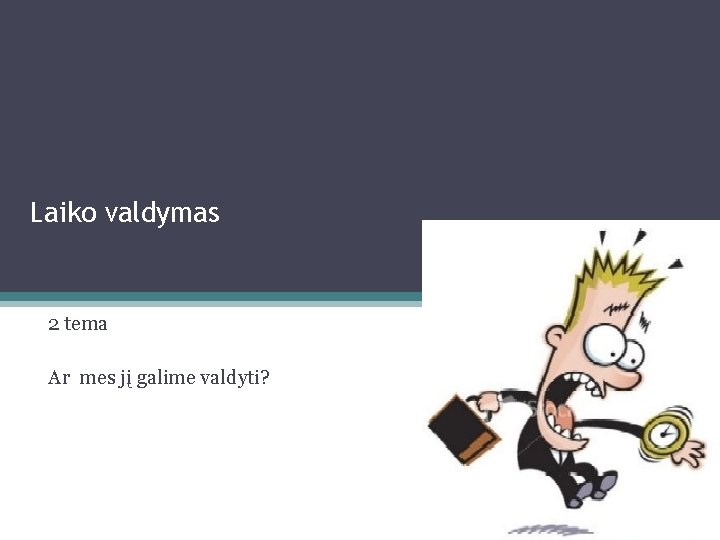 Laiko valdymas

2 tema

Ar mes jį galime valdyti?